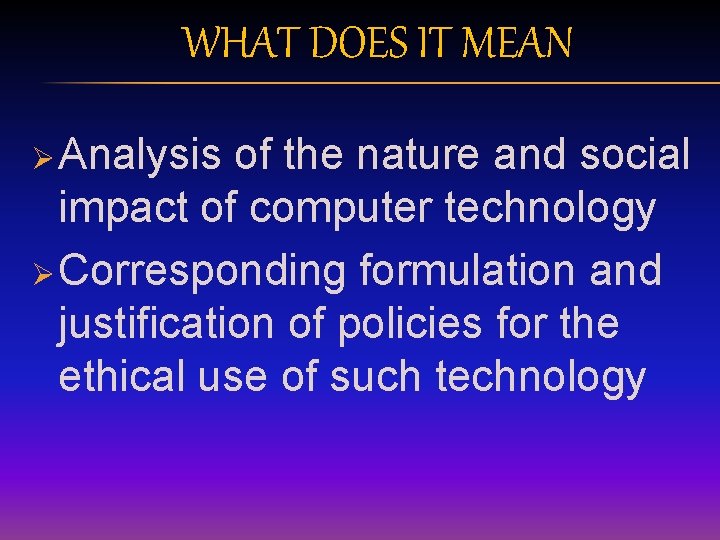 WHAT DOES IT MEAN

➢ Analysis of the nature and social impact of computer technology

➢ Corresponding formulation and justification of policies for the ethical use of such technology